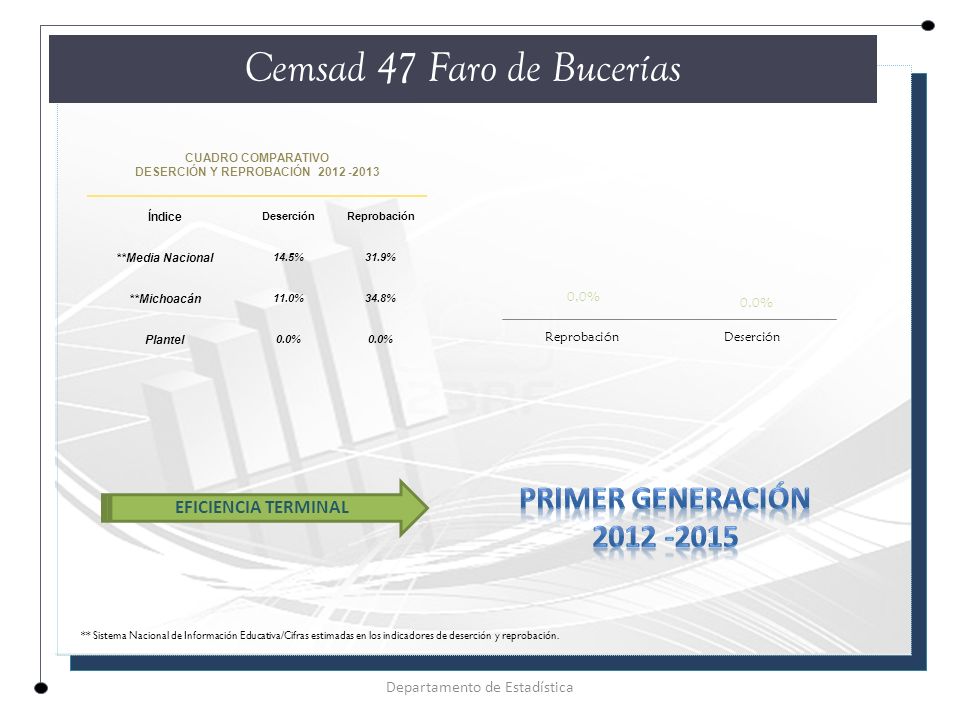 Cemsad 47 Faro de Bucerías

CUADRO COMPARATIVO
DESERCIÓN Y REPROBACIÓN 2012 -2013

| Índice | Deserción | Reprobación |
|---|---|---|
| **Media Nacional | 14.5% | 31.9% |
| **Michoacán | 11.0% | 34.8% |
| Plantel | 0.0% | 0.0% |

0.0%
0.0%
Reprobación
Deserción

EFICIENCIA TERMINAL

PRIMER GENERACIÓN
2012 -2015

** Sistema Nacional de Información Educativa/Cifras estimadas en los indicadores de deserción y reprobación.

Departamento de Estadística